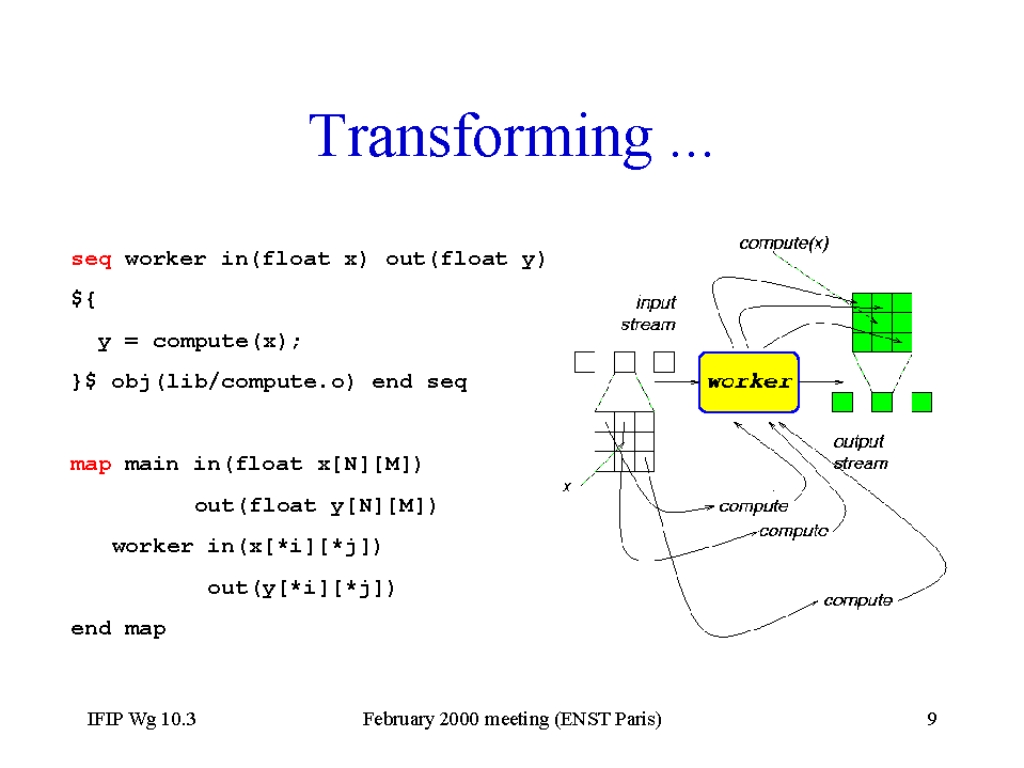 Transforming ...

seq worker in(float x) out(float y)

${

y = compute(x);

}$ obj(lib/compute.o) end seq

map main in(float x[N][M])

out(float y[N][M])

worker in(x[*i][*j])

out(y[*i][*j])

end map

compute(x)

input stream

worker

output stream

x

compute

compute

compute

IFIP Wg 10.3

February 2000 meeting (ENST Paris)

9